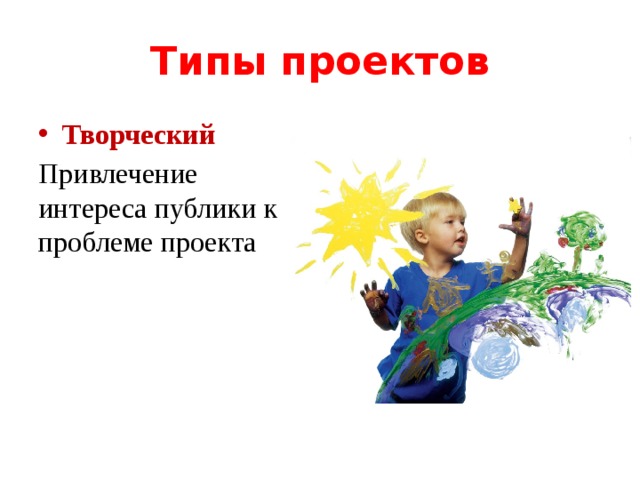 Типы проектов

• Творческий

Привлечение интереса публики к проблеме проекта